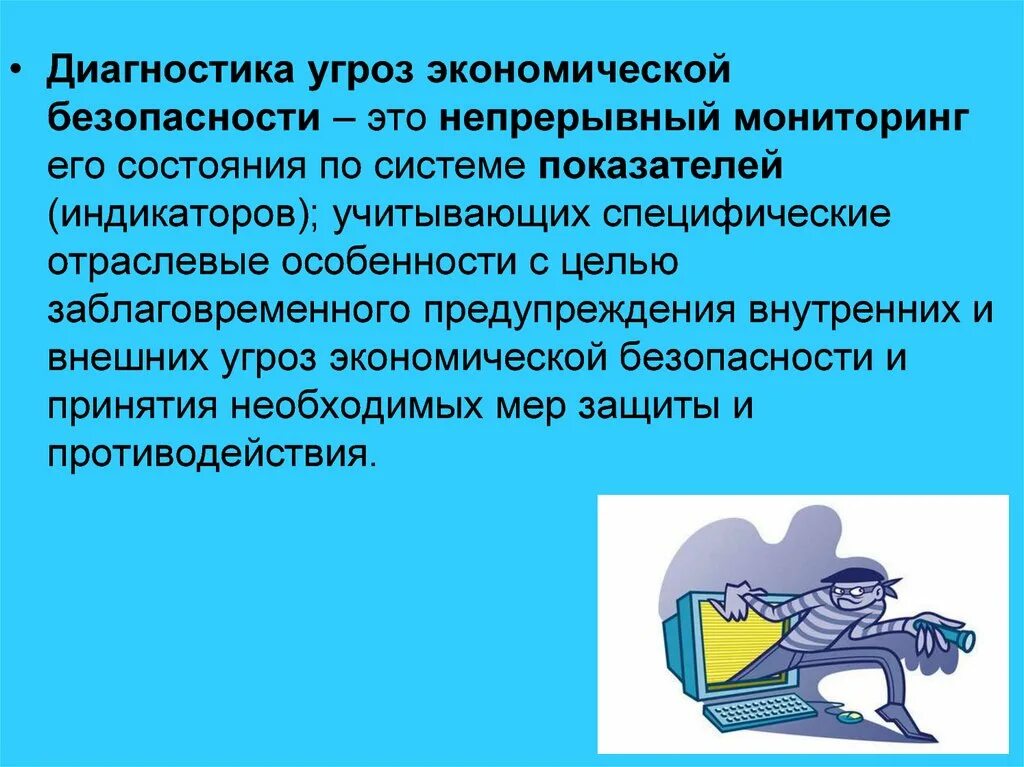 • Диагностика угроз экономической безопасности – это непрерывный мониторинг его состояния по системе показателей (индикаторов); учитывающих специфические отраслевые особенности с целью заблаговременного предупреждения внутренних и внешних угроз экономической безопасности и принятия необходимых мер защиты и противодействия.